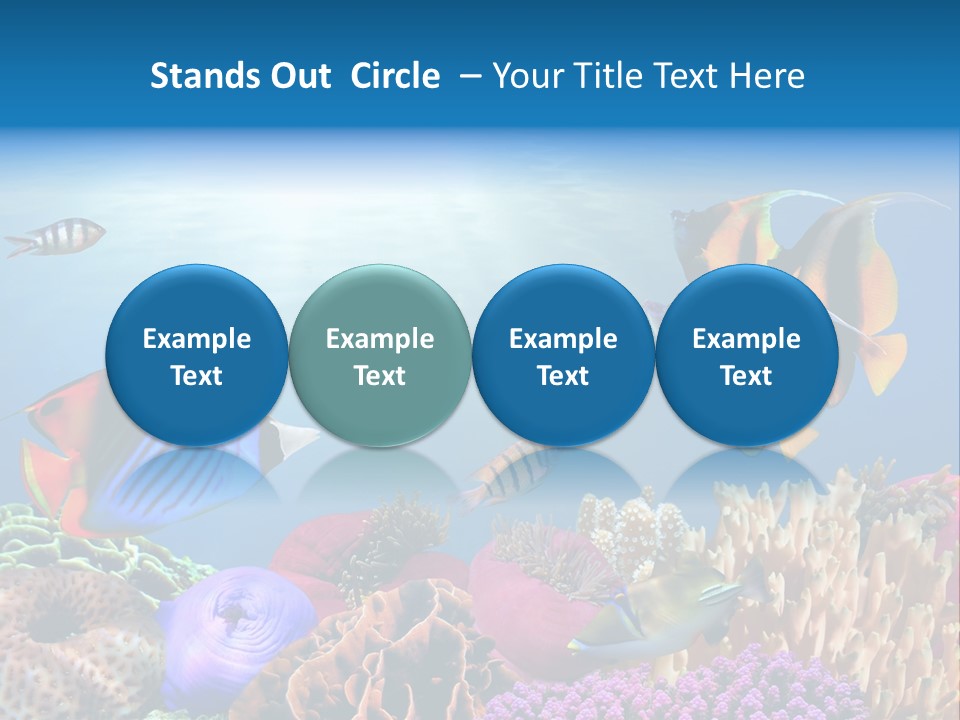 Stands Out  Circle – Your Title Text Here

Example Text

Example Text

Example Text

Example Text